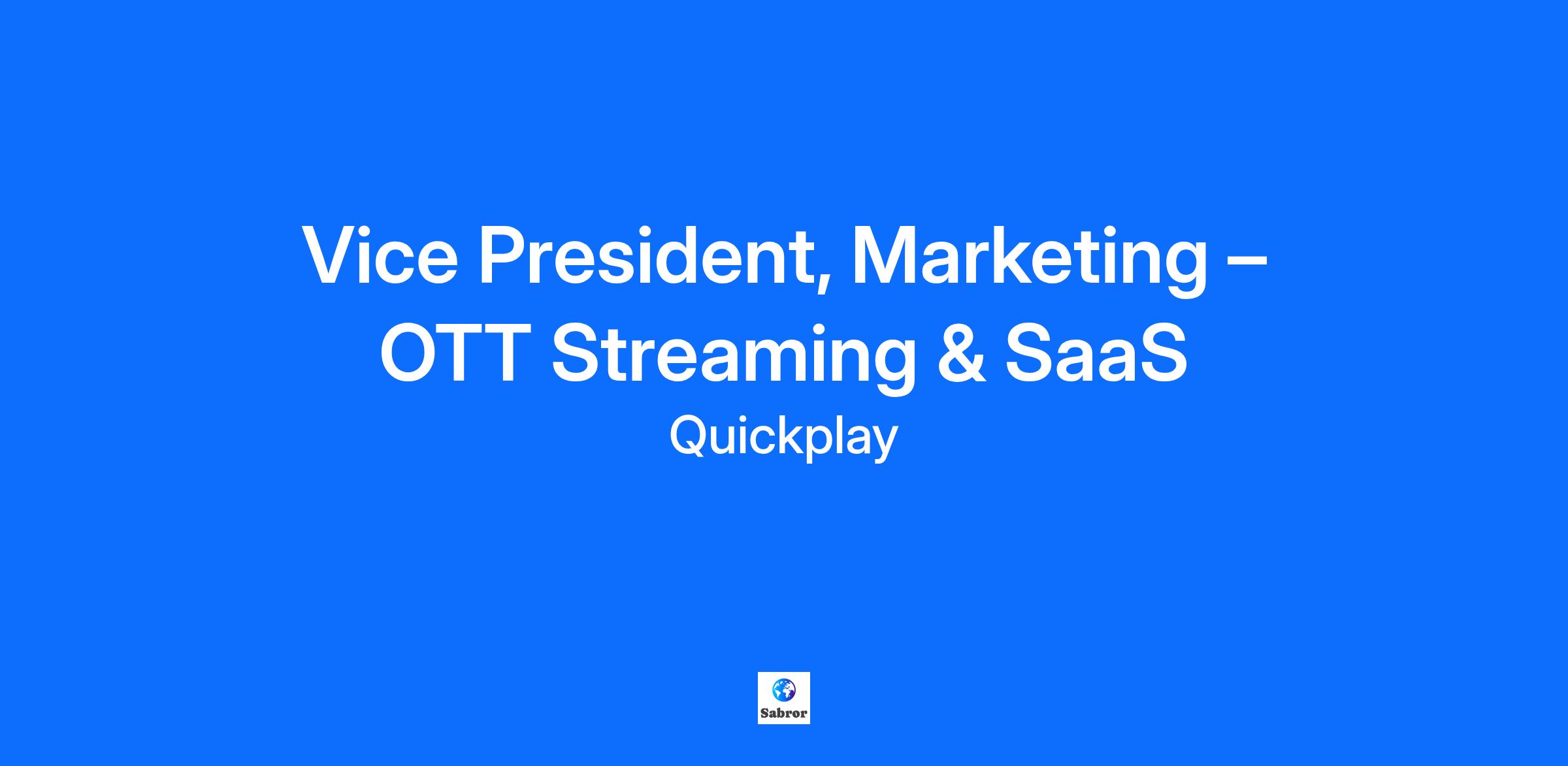 Vice President, Marketing – OTT Streaming & SaaS

Quickplay

Sabror